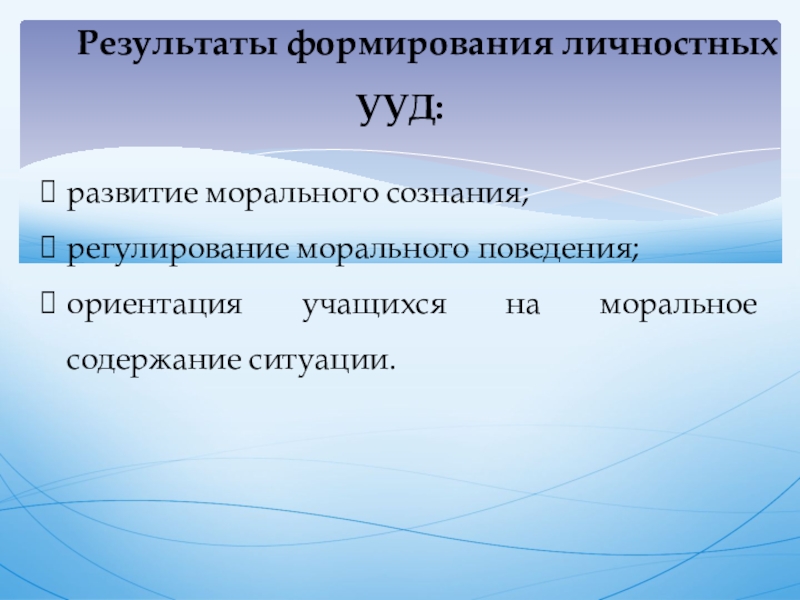 Результаты формирования личностных УУД:

развитие морального сознания;
регулирование морального поведения;
ориентация учащихся на моральное содержание ситуации.